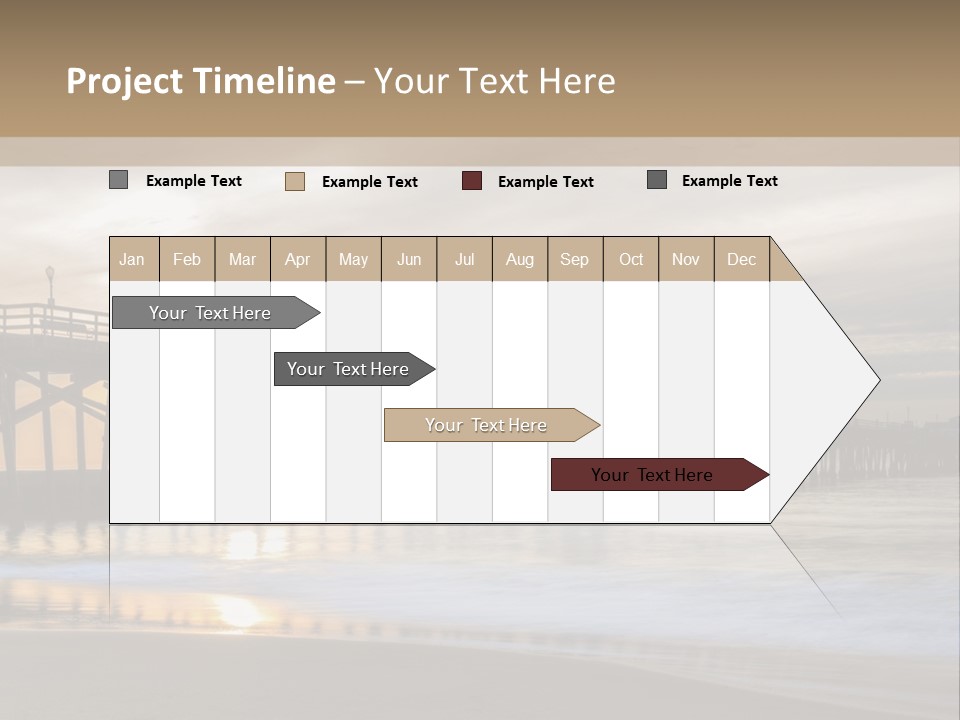 Project Timeline – Your Text Here

Example Text Example Text Example Text Example Text

| Jan | Feb | Mar | Apr | May | Jun | Jul | Aug | Sep | Oct | Nov | Dec |
|---|---|---|---|---|---|---|---|---|---|---|---|

Your Text Here

Your Text Here

Your Text Here

Your Text Here